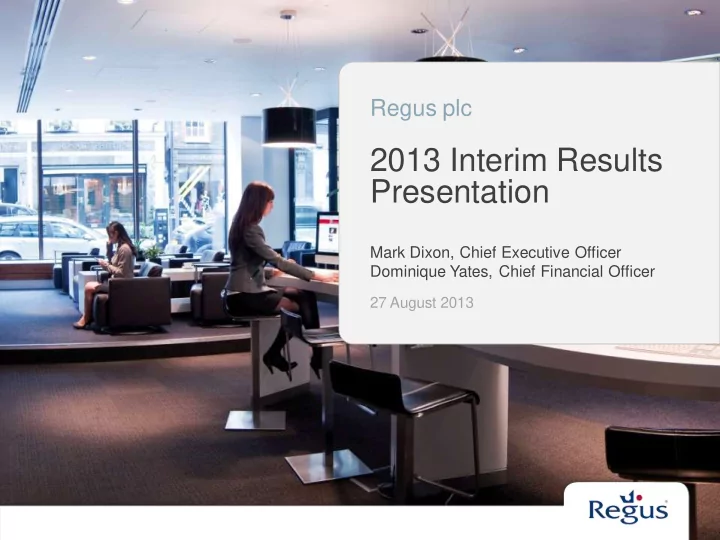 Regus plc

2013 Interim Results Presentation

Mark Dixon, Chief Executive Officer
Dominique Yates, Chief Financial Officer

27 August 2013

Regus